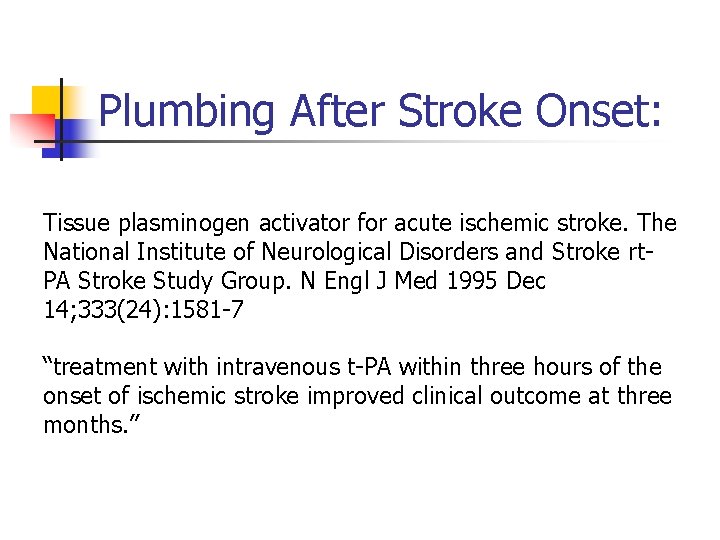 Plumbing After Stroke Onset:

Tissue plasminogen activator for acute ischemic stroke. The National Institute of Neurological Disorders and Stroke rt-PA Stroke Study Group. N Engl J Med 1995 Dec 14;333(24):1581-7

“treatment with intravenous t-PA within three hours of the onset of ischemic stroke improved clinical outcome at three months.”